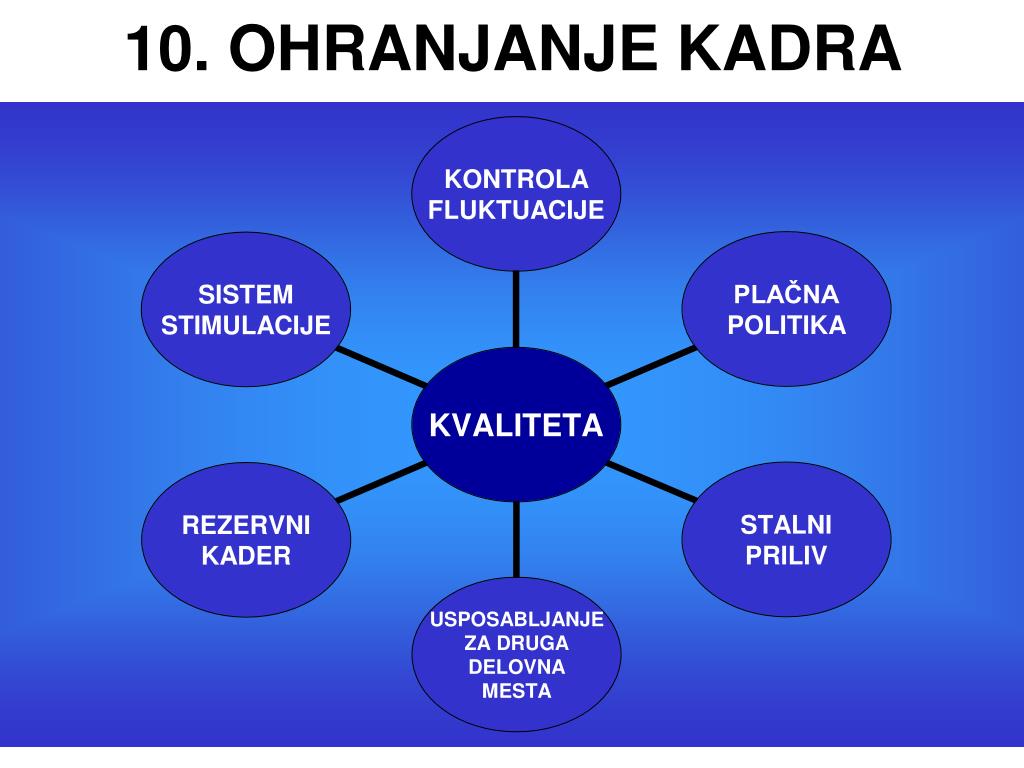 10. OHRANJANJE KADRA

KONTROLA FLUKTUACIJE

SISTEM STIMULACIJE

PLAČNA POLITIKA

KVALITETA

REZERVNI KADER

STALNI PRILIV

USPOSABLJANJE ZA DRUGA DELOVNA MESTA